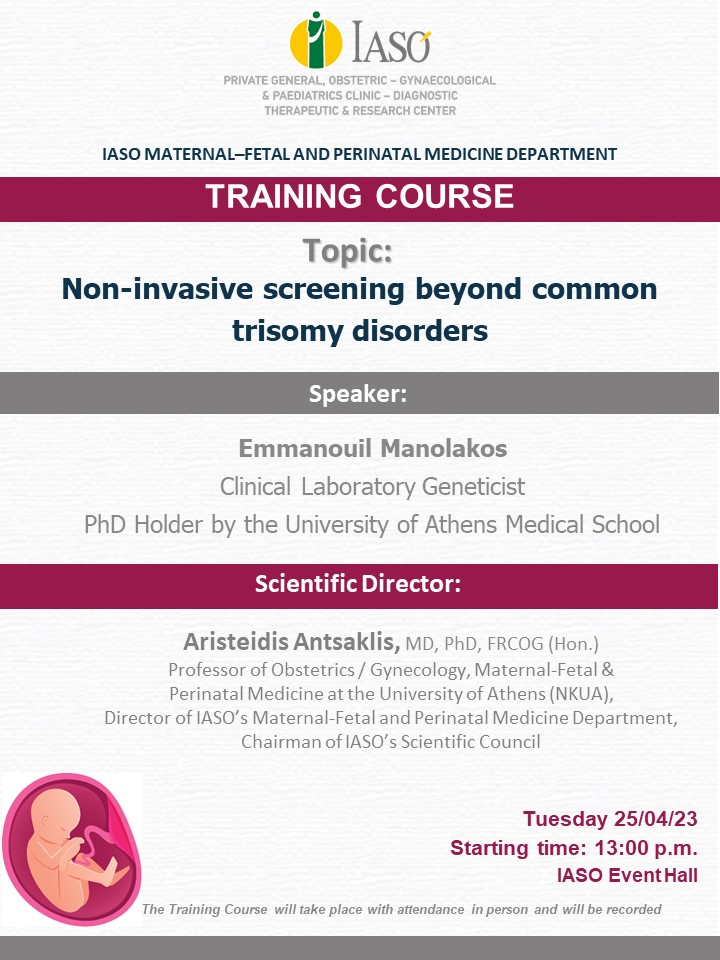 IASO

PRIVATE GENERAL, OBSTETRIC – GYNAECOLOGICAL & PAEDIATRICS CLINIC – DIAGNOSTIC THERAPEUTIC & RESEARCH CENTER

IASO MATERNAL–FETAL AND PERINATAL MEDICINE DEPARTMENT

TRAINING COURSE

Topic:
Non-invasive screening beyond common trisomy disorders

Speaker:

Emmanouil Manolakos
Clinical Laboratory Geneticist
PhD Holder by the University of Athens Medical School

Scientific Director:

Aristeidis Antsaklis, MD, PhD, FRCOG (Hon.)
Professor of Obstetrics / Gynecology, Maternal-Fetal & Perinatal Medicine at the University of Athens (NKUA),
Director of IASO's Maternal-Fetal and Perinatal Medicine Department,
Chairman of IASO's Scientific Council

Tuesday 25/04/23
Starting time: 13:00 p.m.
IASO Event Hall

The Training Course will take place with attendance in person and will be recorded